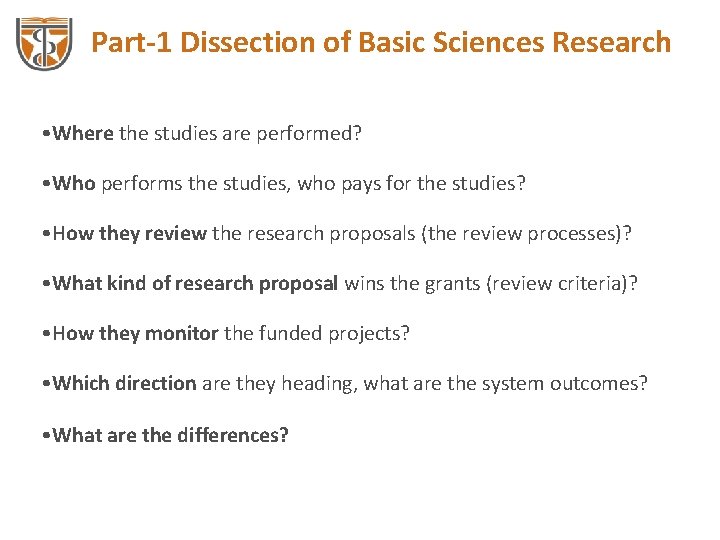 Part-1 Dissection of Basic Sciences Research

•Where the studies are performed?

•Who performs the studies, who pays for the studies?

•How they review the research proposals (the review processes)?

•What kind of research proposal wins the grants (review criteria)?

•How they monitor the funded projects?

•Which direction are they heading, what are the system outcomes?

•What are the differences?